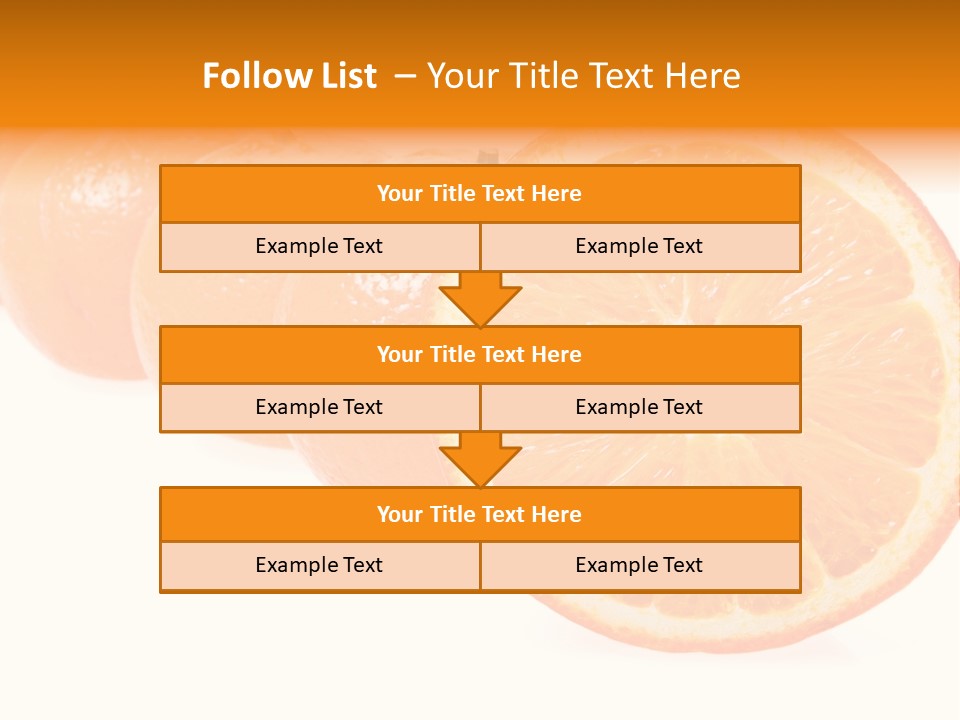 Follow List – Your Title Text Here

Your Title Text Here

Example Text

Example Text

Your Title Text Here

Example Text

Example Text

Your Title Text Here

Example Text

Example Text